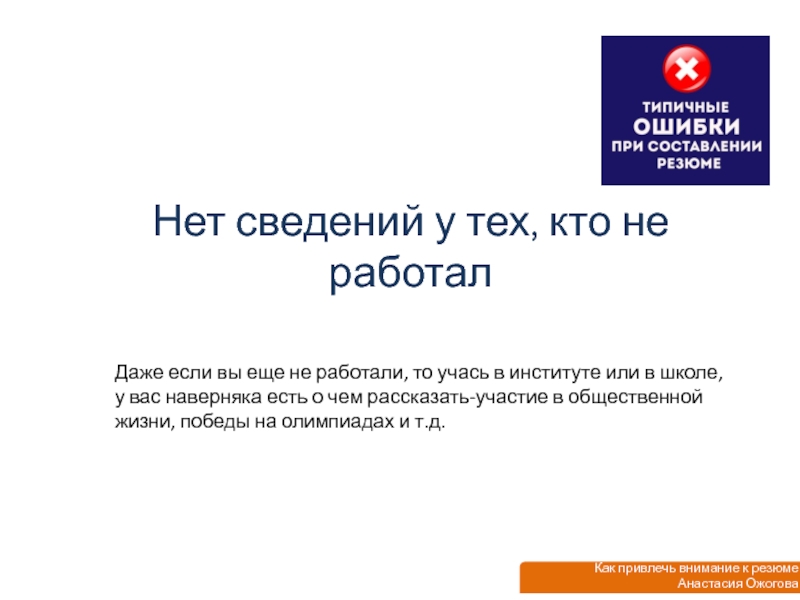 ТИПИЧНЫЕ
ОШИБКИ
ПРИ СОСТАВЛЕНИИ
РЕЗЮМЕ

Нет сведений у тех, кто не работал

Даже если вы еще не работали, то учась в институте или в школе, у вас наверняка есть о чем рассказать-участие в общественной жизни, победы на олимпиадах и т.д.

Как привлечь внимание к резюме
Анастасия Ожогова